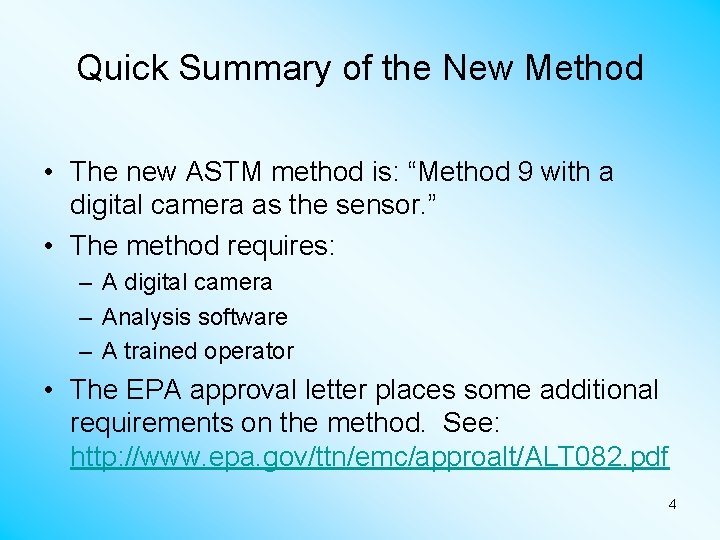 Quick Summary of the New Method

• The new ASTM method is: “Method 9 with a digital camera as the sensor.”

• The method requires:
– A digital camera
– Analysis software
– A trained operator

• The EPA approval letter places some additional requirements on the method. See: http://www.epa.gov/ttn/emc/approalt/ALT082.pdf

4